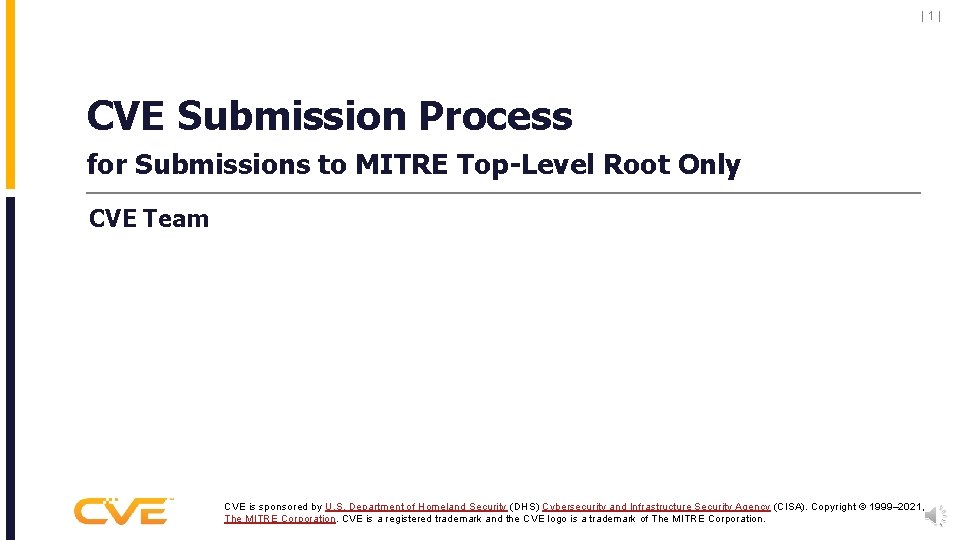 | 1 |

CVE Submission Process

for Submissions to MITRE Top-Level Root Only

CVE Team

CVE

CVE is sponsored by U.S. Department of Homeland Security (DHS) Cybersecurity and Infrastructure Security Agency (CISA). Copyright © 1999–2021, The MITRE Corporation. CVE is a registered trademark and the CVE logo is a trademark of The MITRE Corporation.